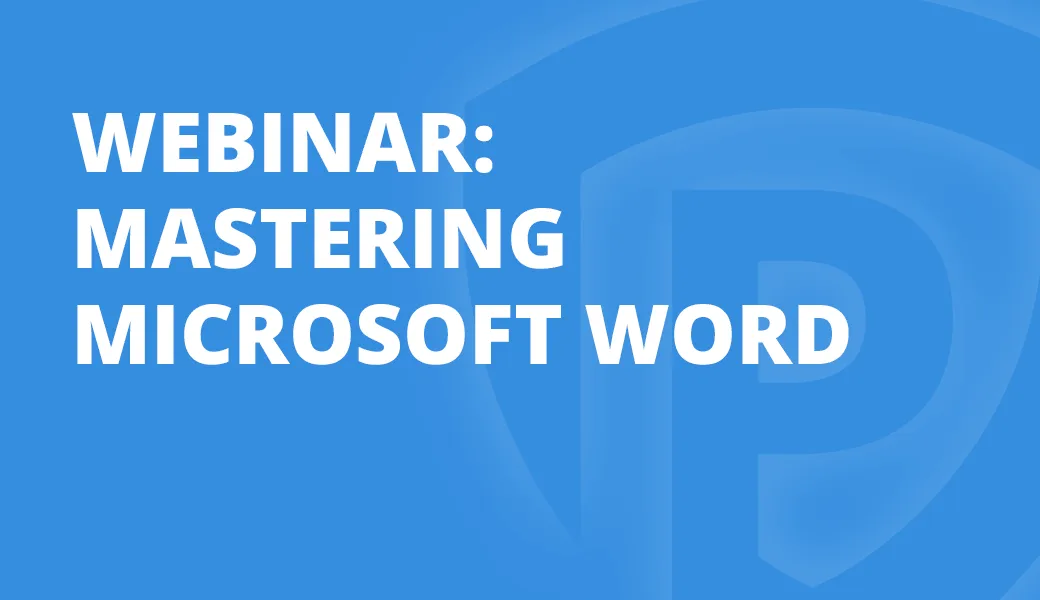 WEBINAR:
MASTERING
MICROSOFT WORD